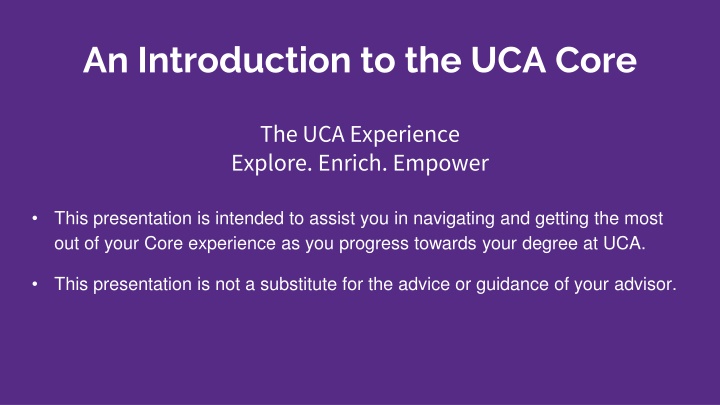 An Introduction to the UCA Core

The UCA Experience
Explore. Enrich. Empower

• This presentation is intended to assist you in navigating and getting the most out of your Core experience as you progress towards your degree at UCA.

• This presentation is not a substitute for the advice or guidance of your advisor.